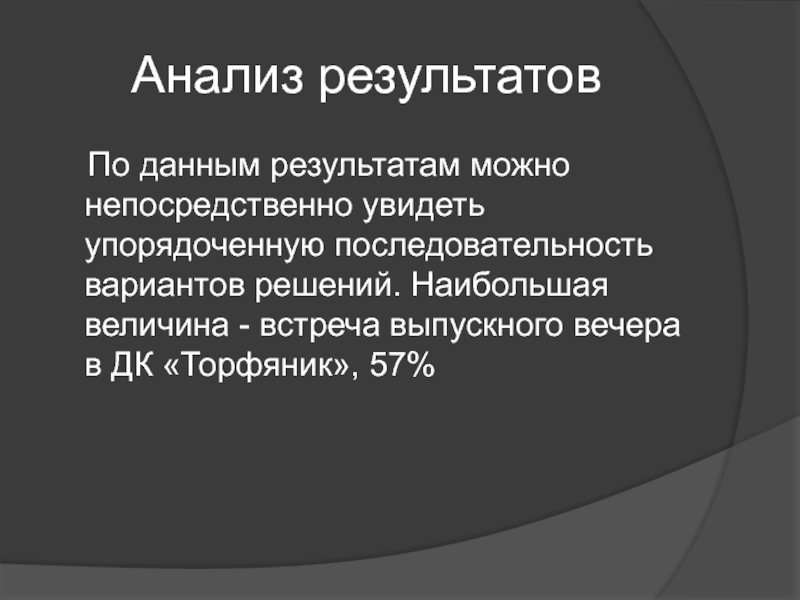 Анализ результатов

По данным результатам можно непосредственно увидеть упорядоченную последовательность вариантов решений. Наибольшая величина - встреча выпускного вечера в ДК «Торфяник», 57%